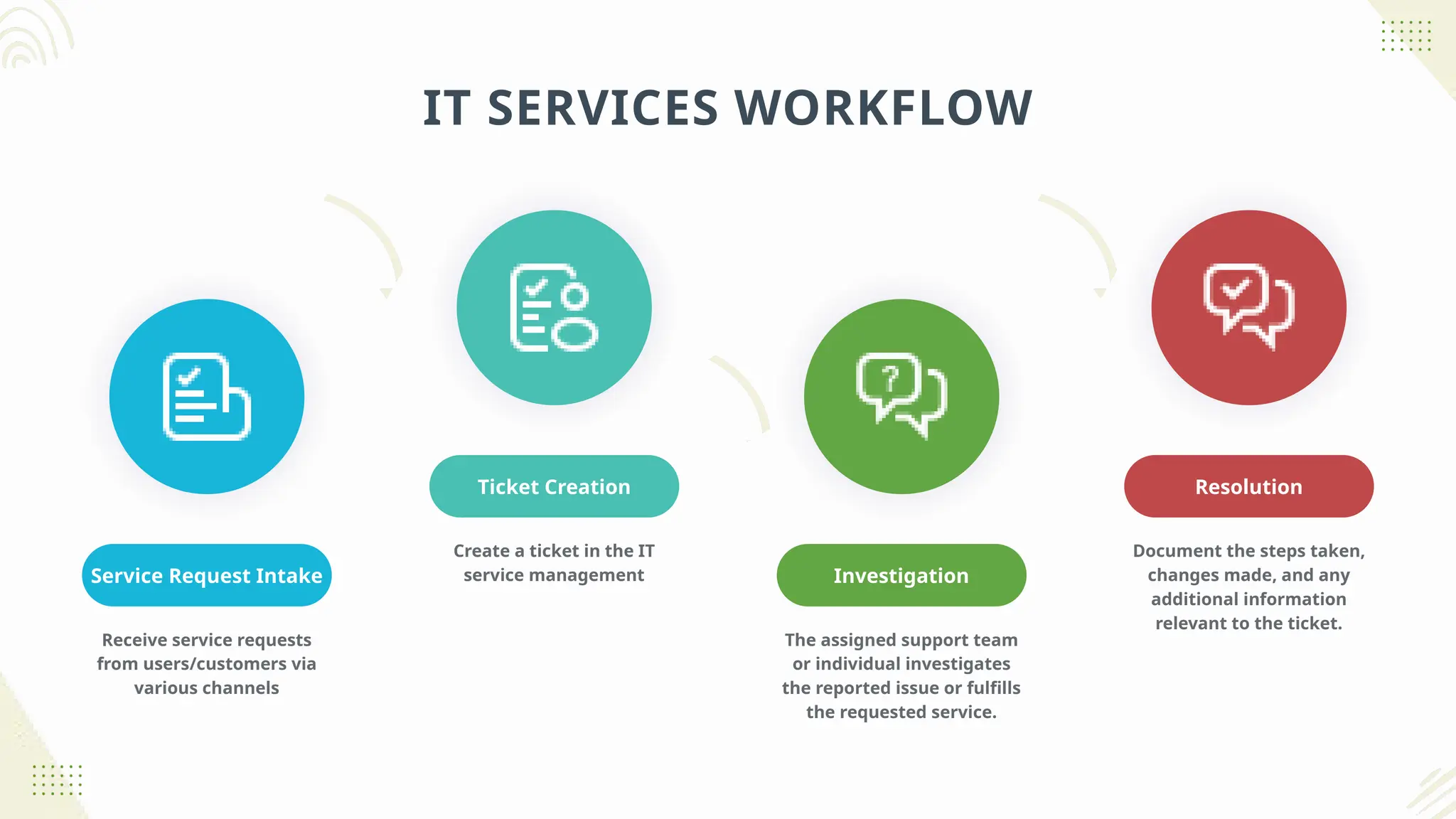 IT SERVICES WORKFLOW

Service Request Intake

Receive service requests from users/customers via various channels

Ticket Creation

Create a ticket in the IT service management

Investigation

The assigned support team or individual investigates the reported issue or fulfills the requested service.

Resolution

Document the steps taken, changes made, and any additional information relevant to the ticket.